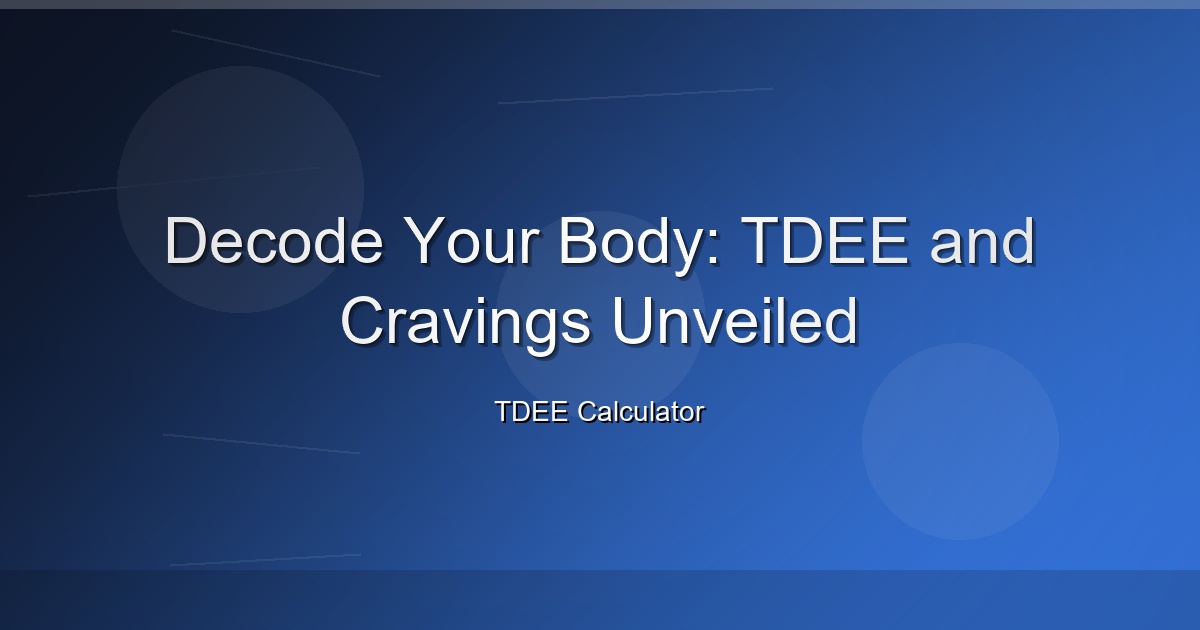 Decode Your Body: TDEE and Cravings Unveiled

TDEE Calculator